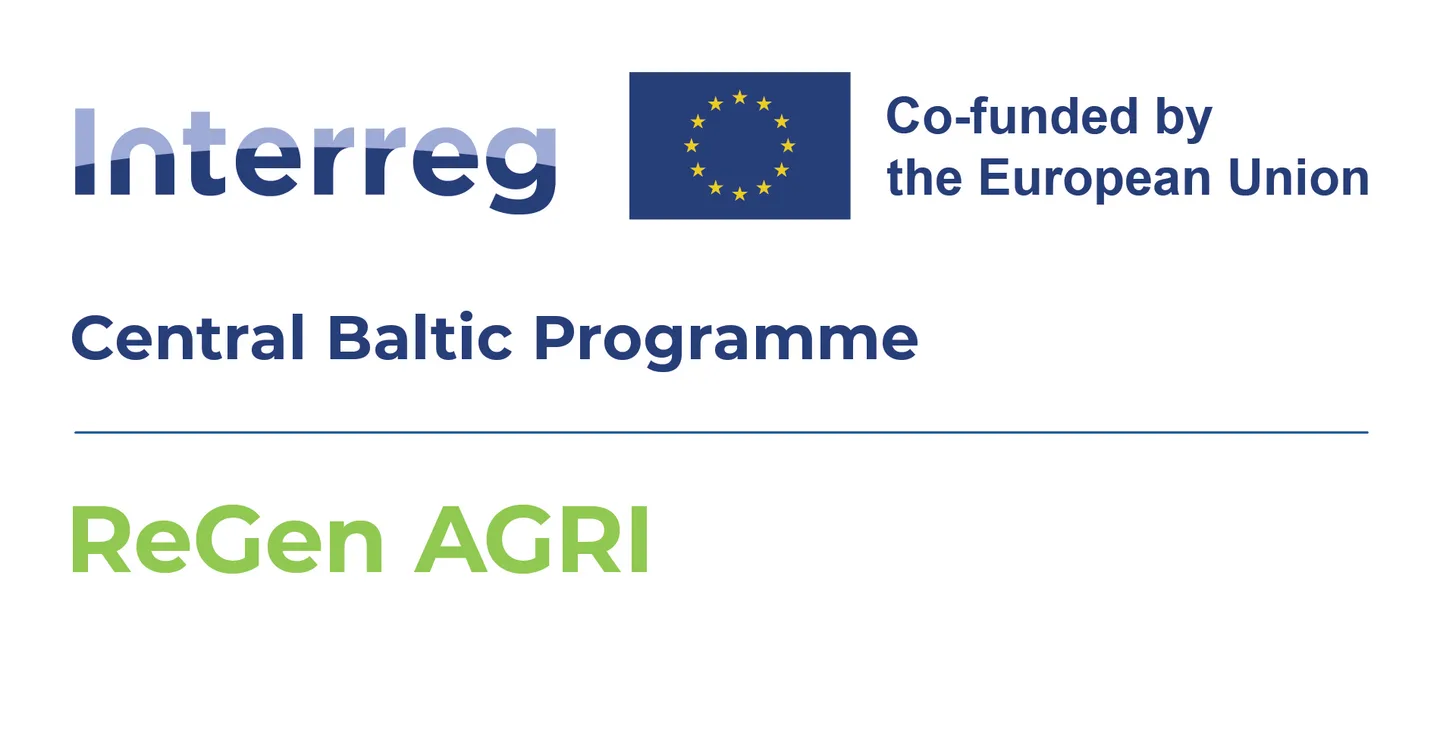 Interreg

Co-funded by the European Union

Central Baltic Programme

ReGen AGRI